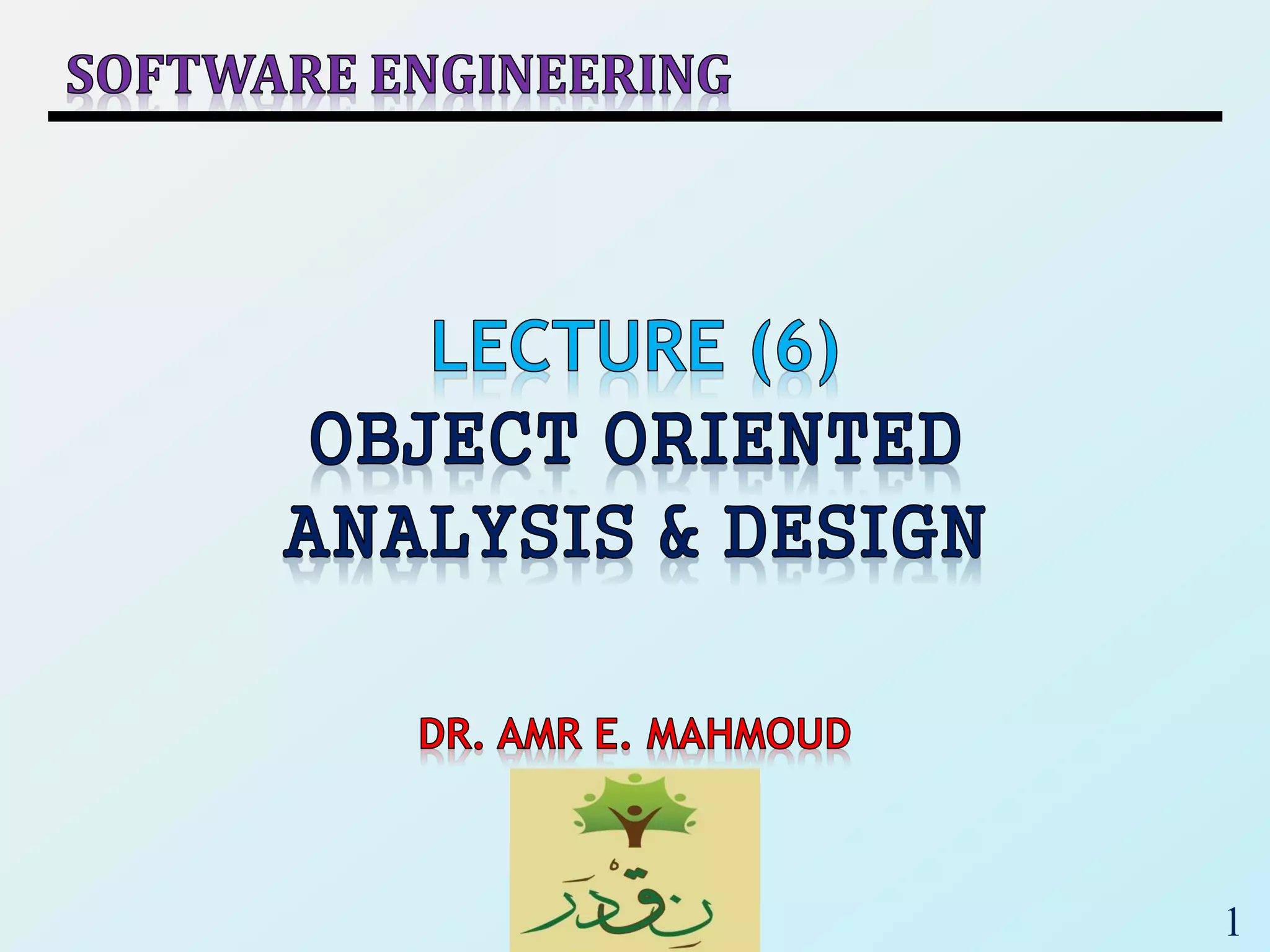 SOFTWARE ENGINEERING

LECTURE (6)
OBJECT ORIENTED ANALYSIS & DESIGN

DR. AMR E. MAHMOUD

نقدر

1